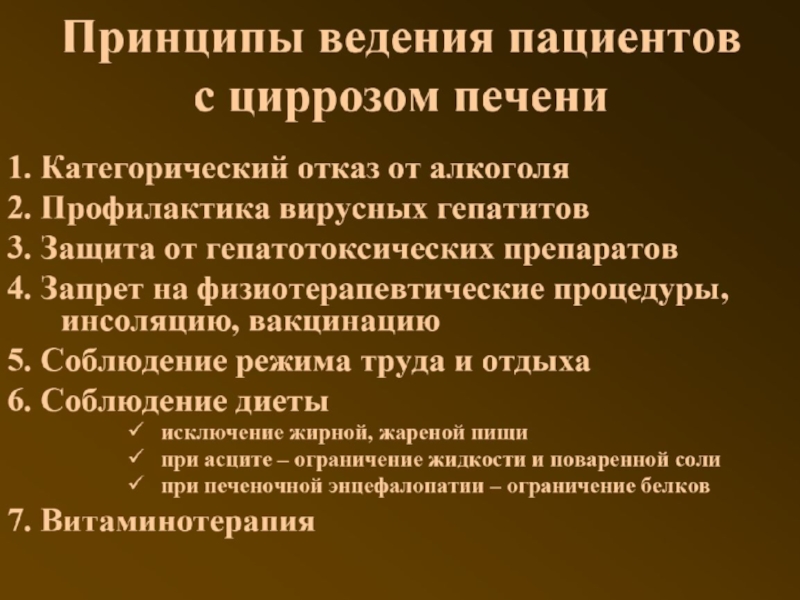 Принципы ведения пациентов с циррозом печени

1. Категорический отказ от алкоголя
2. Профилактика вирусных гепатитов
3. Защита от гепатотоксических препаратов
4. Запрет на физиотерапевтические процедуры, инсоляцию, вакцинацию
5. Соблюдение режима труда и отдыха
6. Соблюдение диеты
✓ исключение жирной, жареной пищи
✓ при асците – ограничение жидкости и поваренной соли
✓ при печеночной энцефалопатии – ограничение белков
7. Витаминотерапия